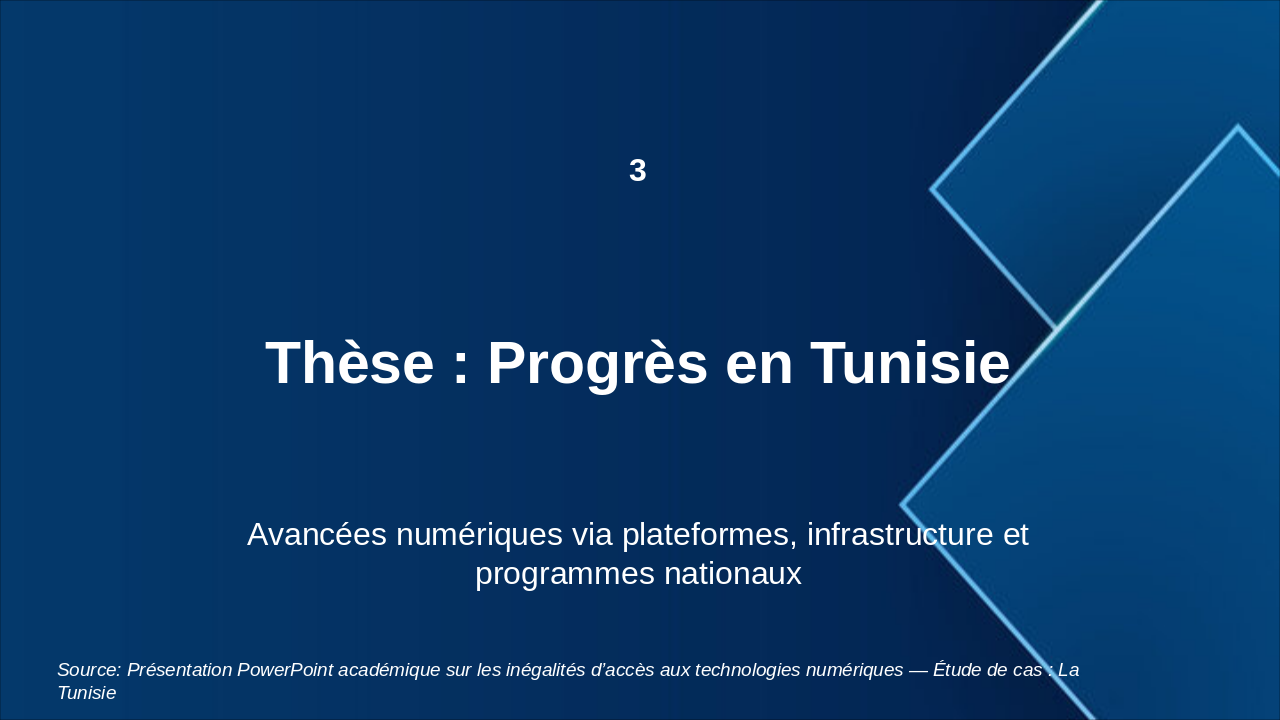 3

Thèse : Progrès en Tunisie

Avancées numériques via plateformes, infrastructure et programmes nationaux

Source: Présentation PowerPoint académique sur les inégalités d'accès aux technologies numériques — Étude de cas : La Tunisie